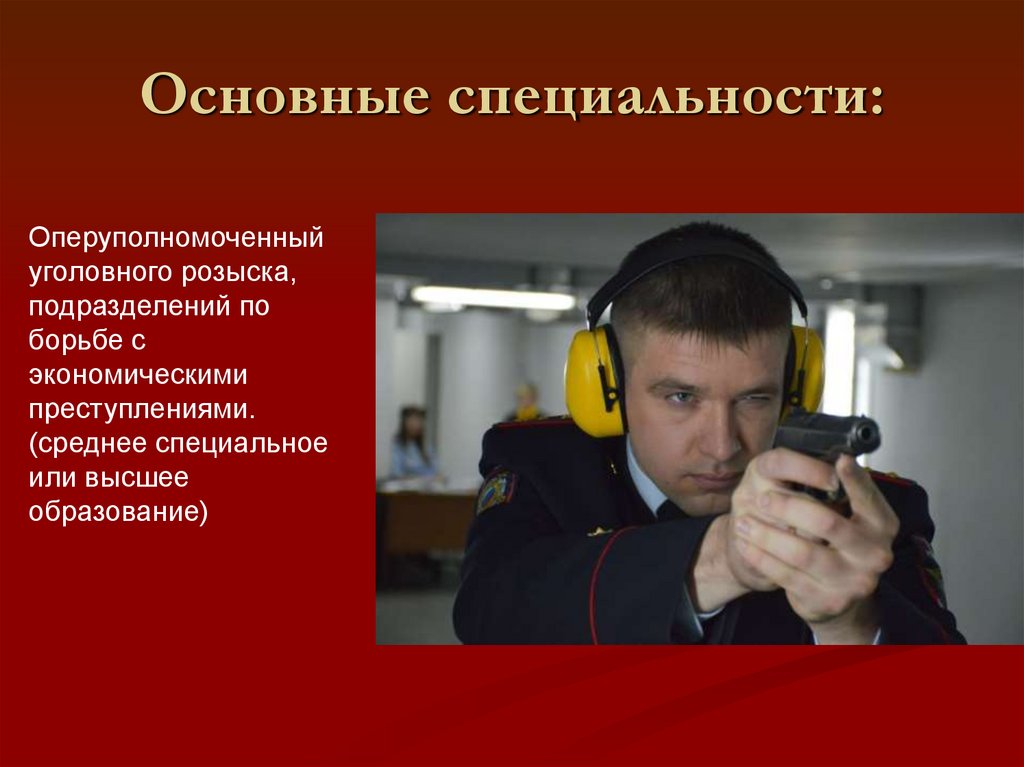 Основные специальности:

Оперуполномоченный уголовного розыска, подразделений по борьбе с экономическими преступлениями. (среднее специальное или высшее образование)